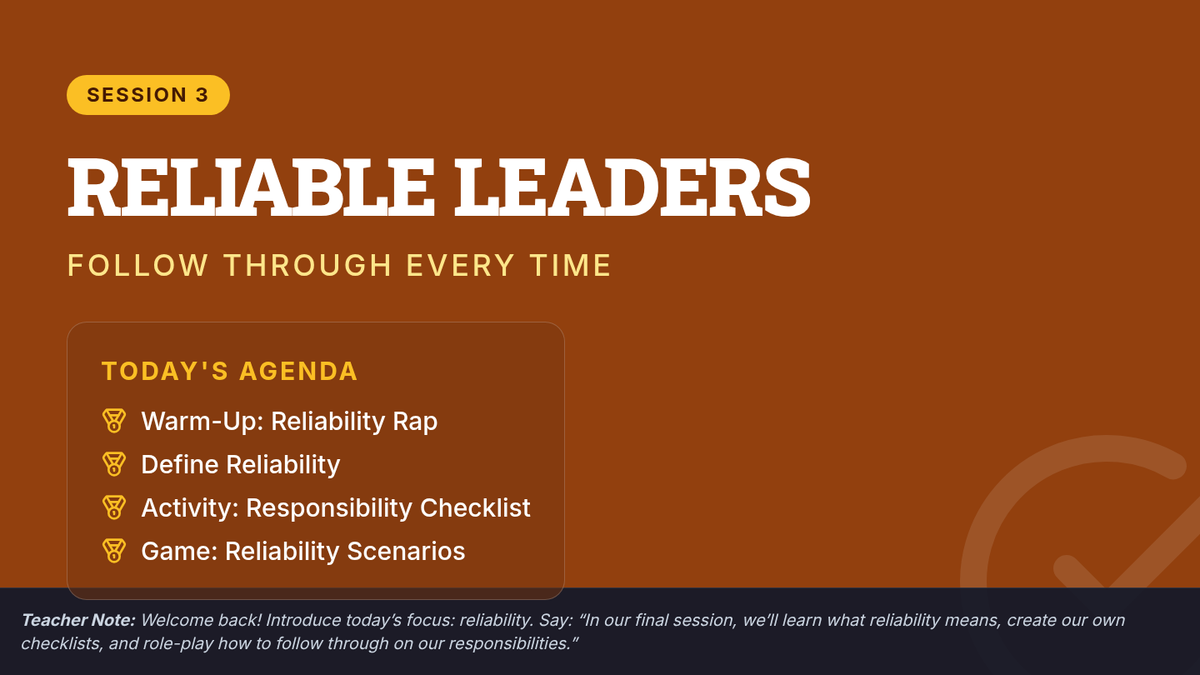 SESSION 3

RELIABLE LEADERS

FOLLOW THROUGH EVERY TIME

TODAY'S AGENDA

Warm-Up: Reliability Rap

Define Reliability

Activity: Responsibility Checklist

Game: Reliability Scenarios

Teacher Note: Welcome back! Introduce today's focus: reliability. Say: "In our final session, we'll learn what reliability means, create our own checklists, and role-play how to follow through on our responsibilities."